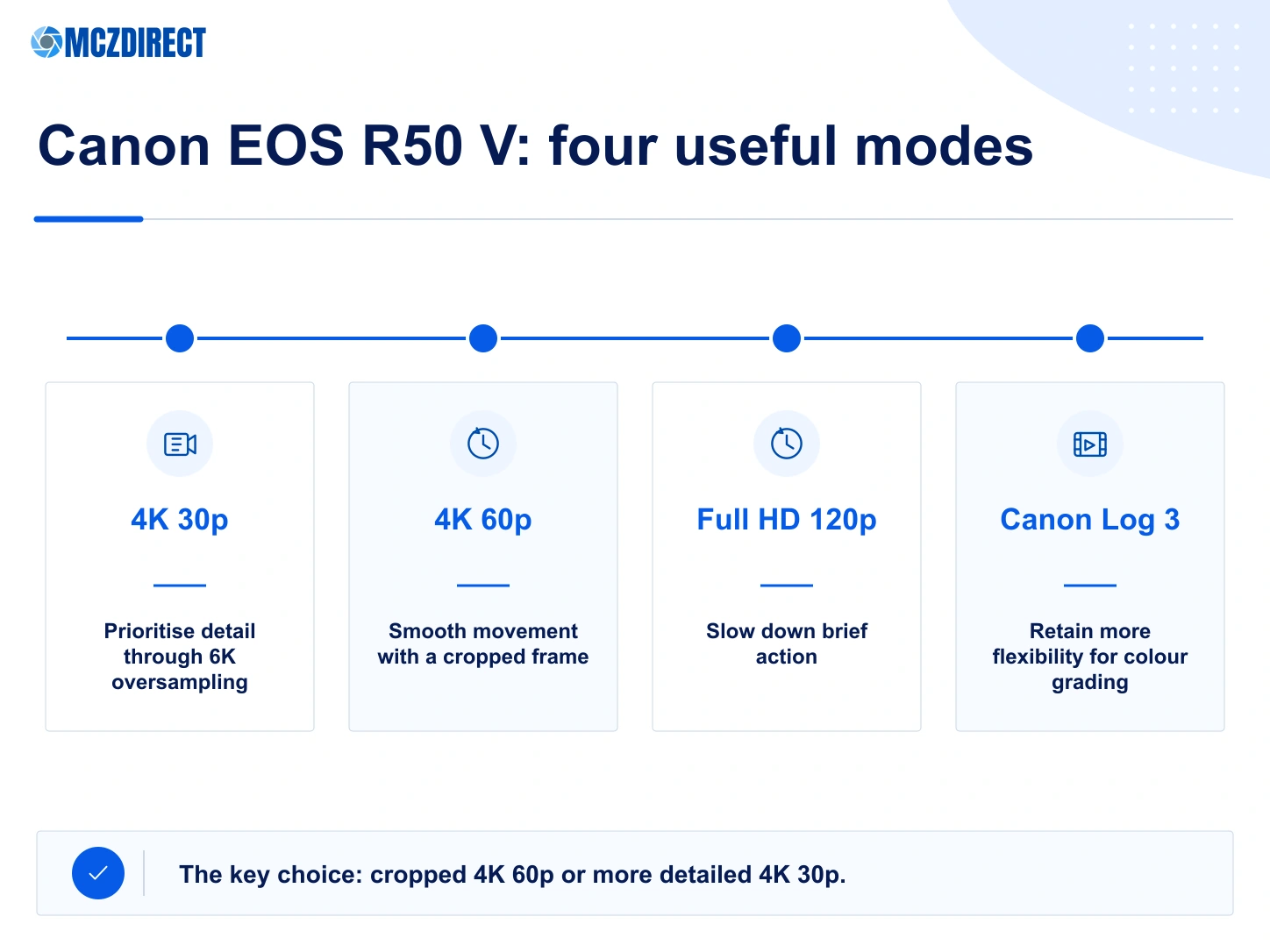 MCZDIRECT

Canon EOS R50 V: four useful modes

4K 30p

Prioritise detail through 6K oversampling

4K 60p

Smooth movement with a cropped frame

Full HD 120p

Slow down brief action

Canon Log 3

Retain more flexibility for colour grading

The key choice: cropped 4K 60p or more detailed 4K 30p.